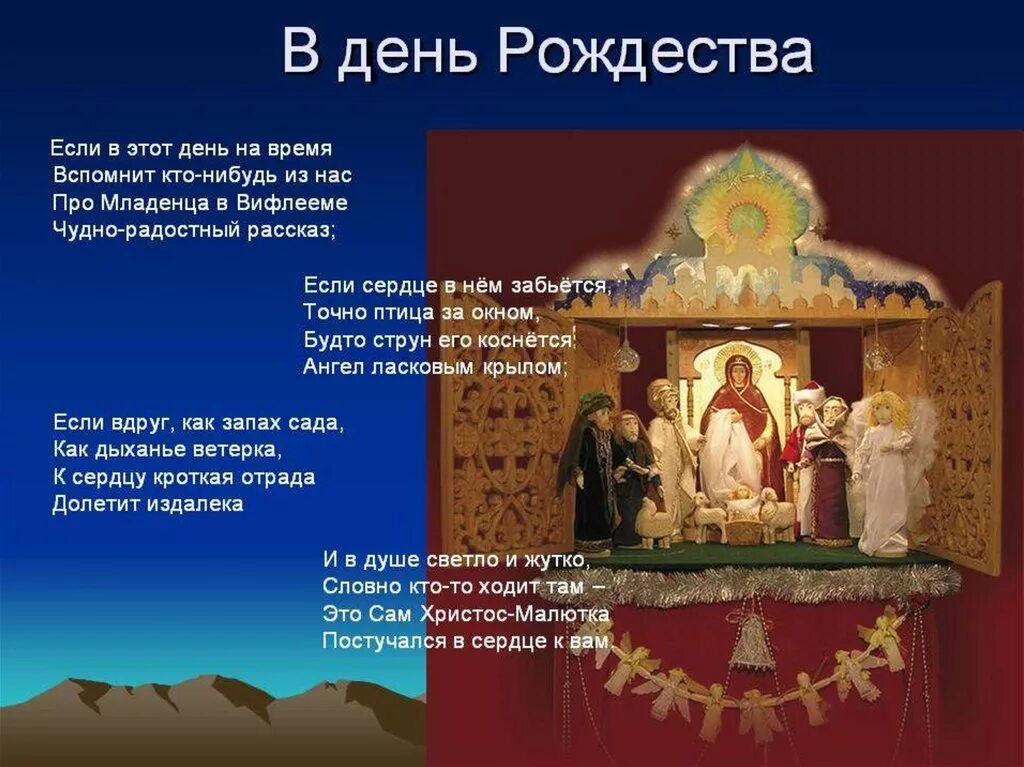 В день Рождества

Если в этот день на время
Вспомнит кто-нибудь из нас
Про Младенца в Вифлееме
Чудно-радостный рассказ;

Если сердце в нём забьётся,
Точно птица за окном,
Будто струн его коснётся
Ангел ласковым крылом;

Если вдруг, как запах сада,
Как дыханье ветерка,
К сердцу кроткая отрада
Долетит издалека

И в душе светло и жутко,
Словно кто-то ходит там –
Это Сам Христос-Малютка
Постучался в сердце к вам.